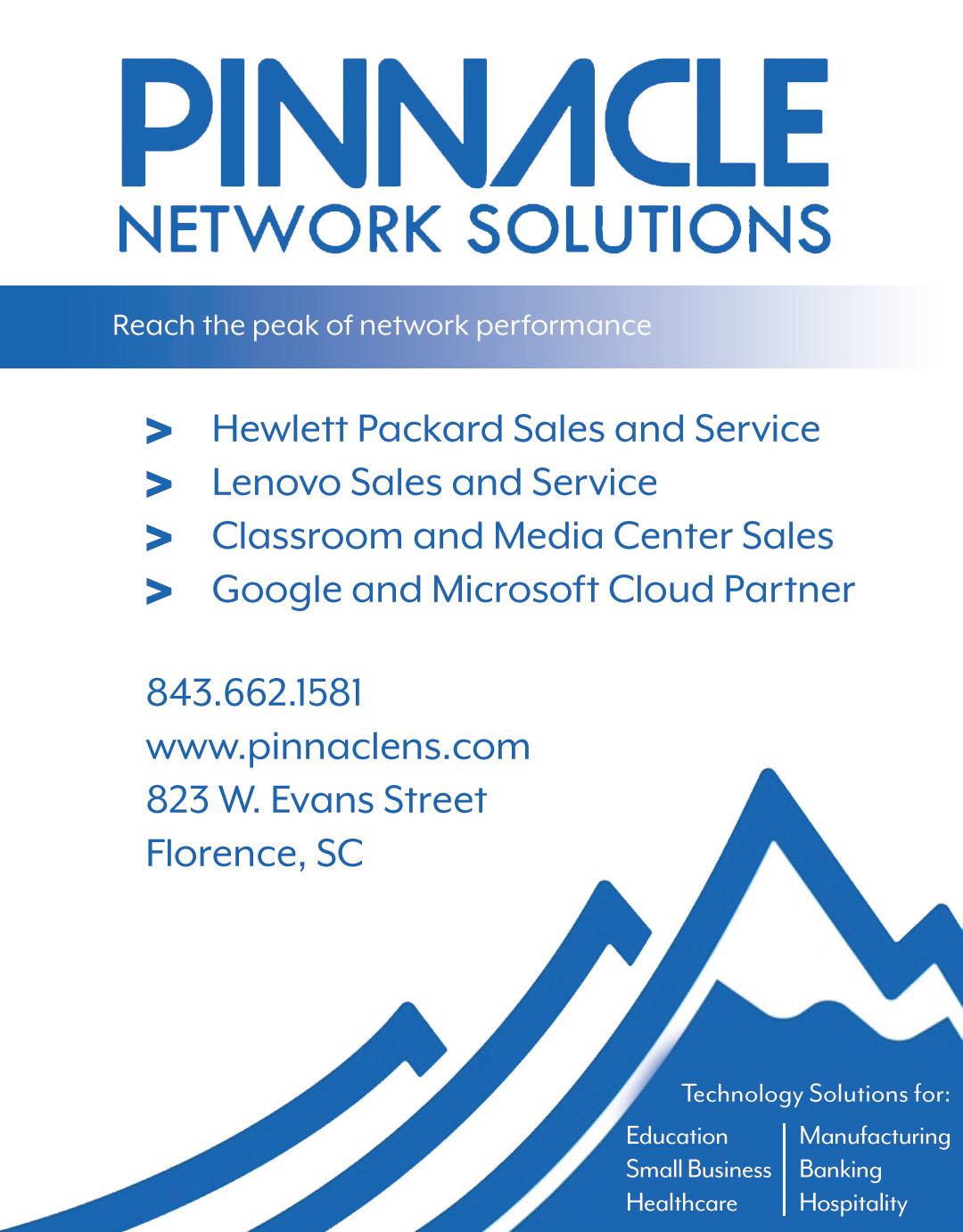 PINNACLE
NETWORK SOLUTIONS

Reach the peak of network performance

> Hewlett Packard Sales and Service
> Lenovo Sales and Service
> Classroom and Media Center Sales
> Google and Microsoft Cloud Partner

843.662.1581
www.pinnaclens.com
823 W. Evans Street
Florence, SC

Technology Solutions for:

Education
Small Business
Healthcare

Manufacturing
Banking
Hospitality